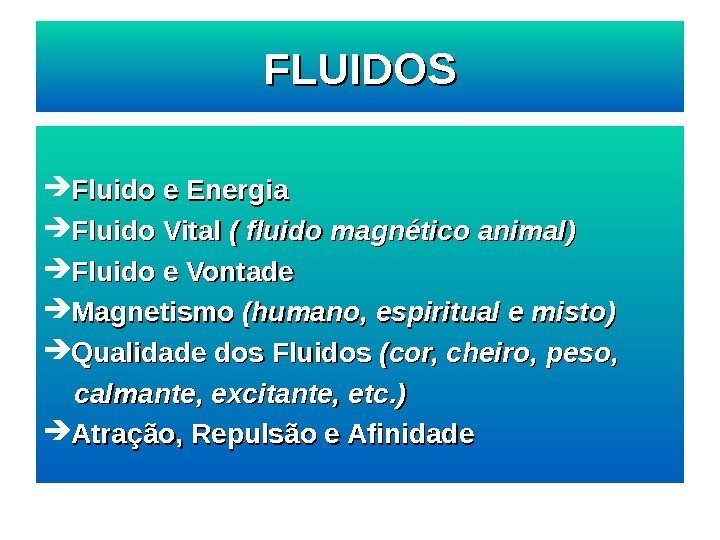 FLUIDOS

➔Fluido e Energia
➔Fluido Vital ( fluido magnético animal)
➔Fluido e Vontade
➔Magnetismo (humano, espiritual e misto)
➔Qualidade dos Fluidos (cor, cheiro, peso, calmante, excitante, etc.)
➔Atração, Repulsão e Afinidade